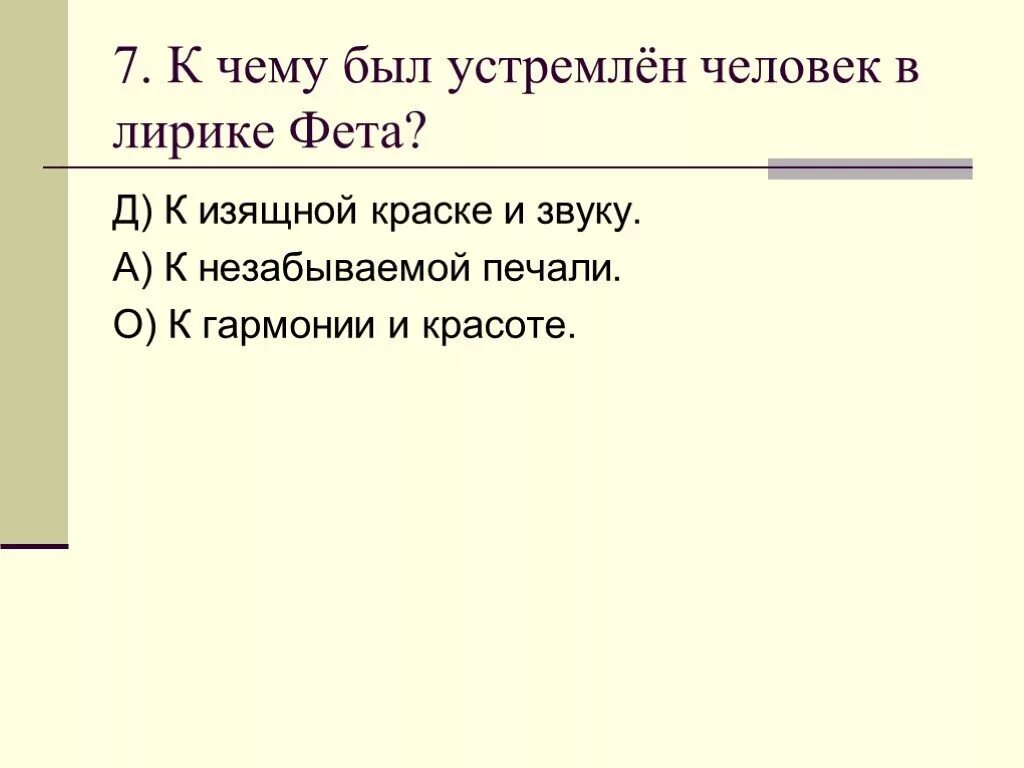 7. К чему был устремлён человек в лирике Фета?

Д) К изящной краске и звуку.

А) К незабываемой печали.

О) К гармонии и красоте.